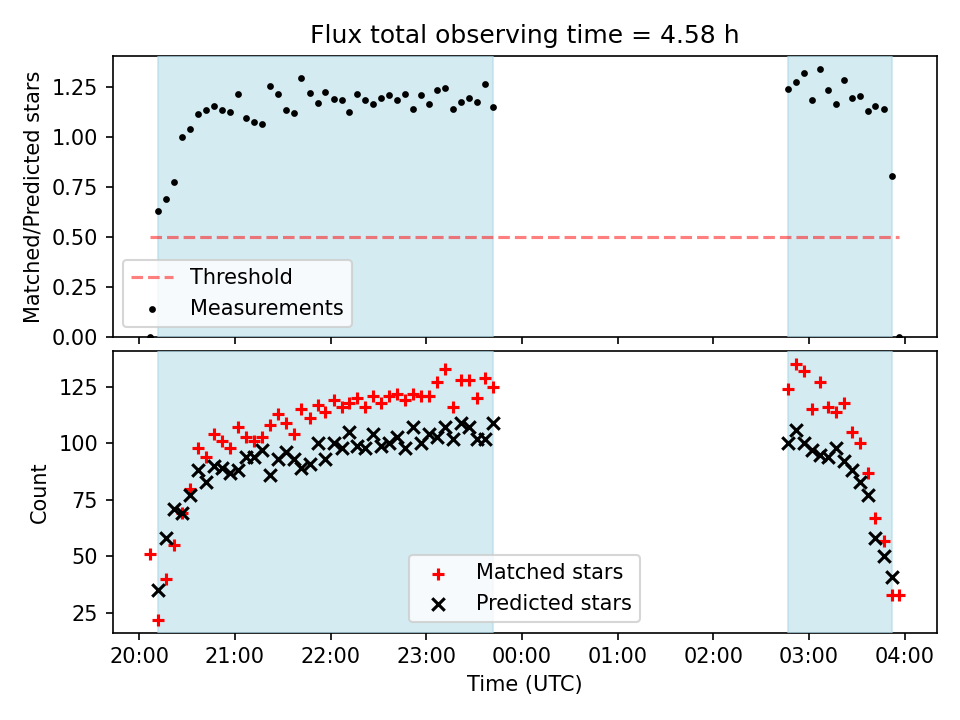 Flux total observing time = 4.58 h

Matched/Predicted stars

1.25
1.00
0.75
0.50
0.25
0.00

Threshold
Measurements

Count

125
100
75
50
25

Matched stars
Predicted stars

20:00 21:00 22:00 23:00 00:00 01:00 02:00 03:00 04:00

Time (UTC)